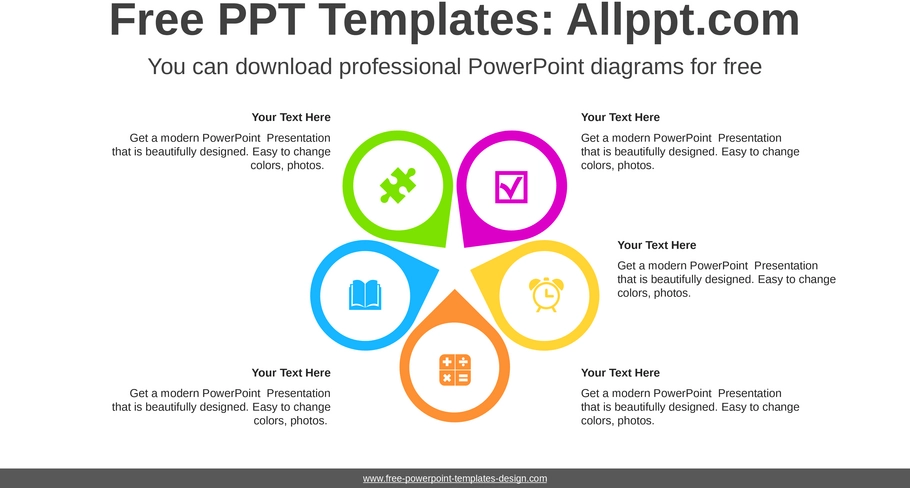 Free PPT Templates: Allppt.com

You can download professional PowerPoint diagrams for free

Your Text Here

Get a modern PowerPoint Presentation that is beautifully designed. Easy to change colors, photos.

Your Text Here

Get a modern PowerPoint Presentation that is beautifully designed. Easy to change colors, photos.

Your Text Here

Get a modern PowerPoint Presentation that is beautifully designed. Easy to change colors, photos.

Your Text Here

Get a modern PowerPoint Presentation that is beautifully designed. Easy to change colors, photos.

Your Text Here

Get a modern PowerPoint Presentation that is beautifully designed. Easy to change colors, photos.

www.free-powerpoint-templates-design.com